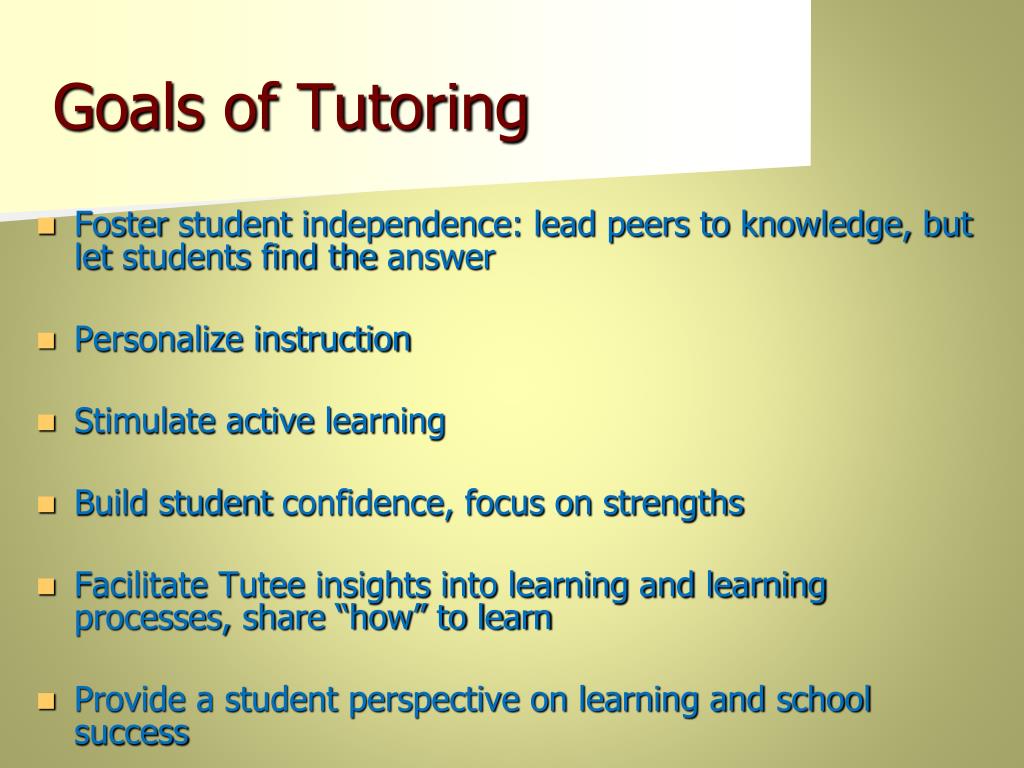 Goals of Tutoring

Foster student independence: lead peers to knowledge, but let students find the answer

Personalize instruction

Stimulate active learning

Build student confidence, focus on strengths

Facilitate Tutee insights into learning and learning processes, share “how” to learn

Provide a student perspective on learning and school success